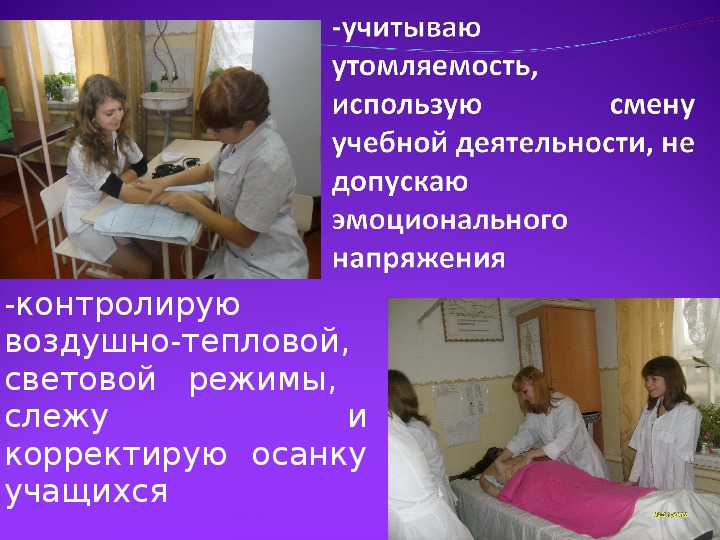 -учитываю утомляемость, использую смену учебной деятельности, не допускаю эмоционального напряжения

-контролирую воздушно-тепловой, световой режимы, слежу и корректирую осанку учащихся